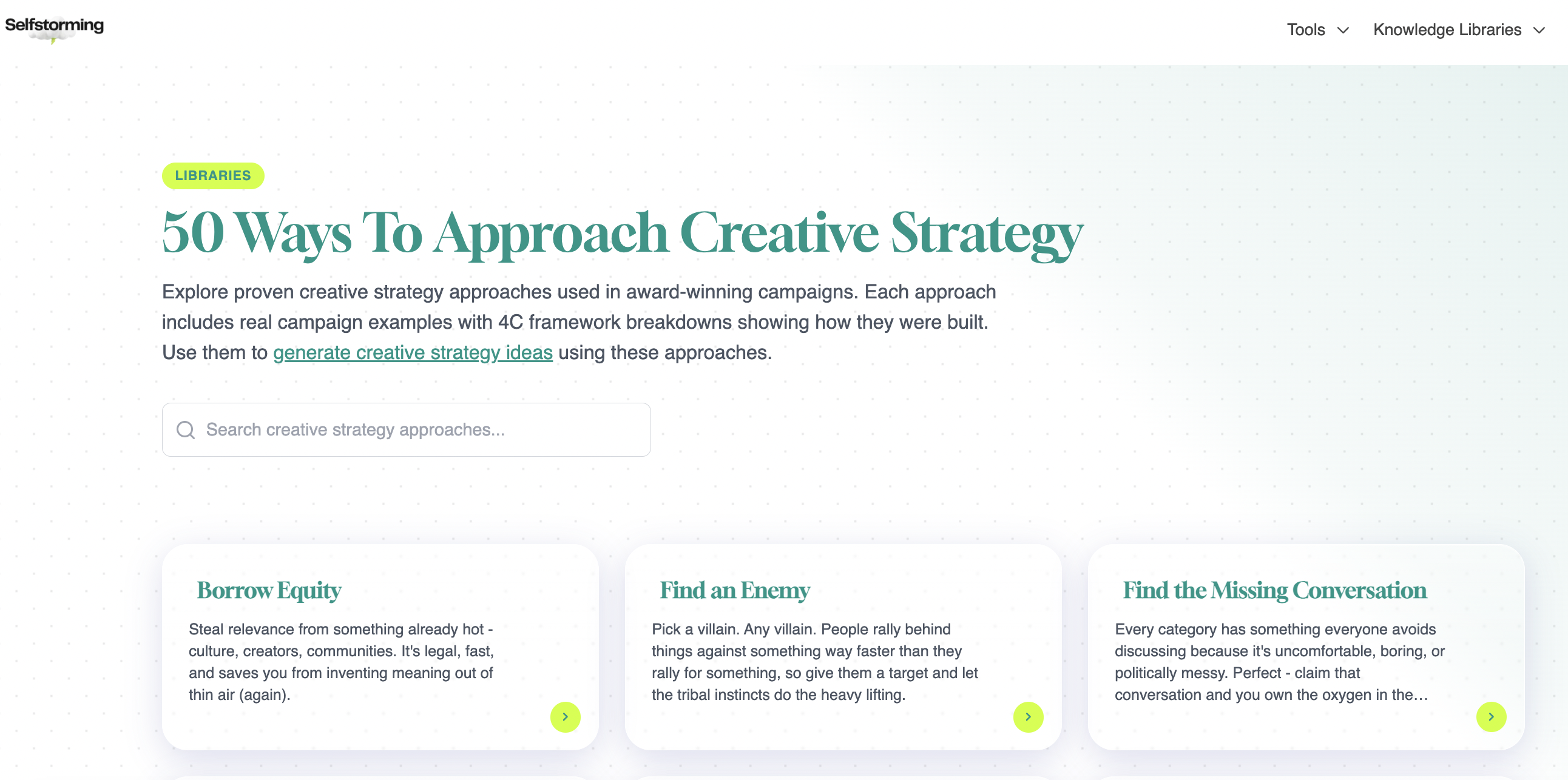 Selfstorming

Tools Knowledge Libraries

LIBRARIES

50 Ways To Approach Creative Strategy

Explore proven creative strategy approaches used in award-winning campaigns. Each approach includes real campaign examples with 4C framework breakdowns showing how they were built. Use them to generate creative strategy ideas using these approaches.

Search creative strategy approaches...

Borrow Equity

Steal relevance from something already hot - culture, creators, communities. It's legal, fast, and saves you from inventing meaning out of thin air (again).

Find an Enemy

Pick a villain. Any villain. People rally behind things against something way faster than they rally for something, so give them a target and let the tribal instincts do the heavy lifting.

Find the Missing Conversation

Every category has something everyone avoids discussing because it's uncomfortable, boring, or politically messy. Perfect - claim that conversation and you own the oxygen in the…